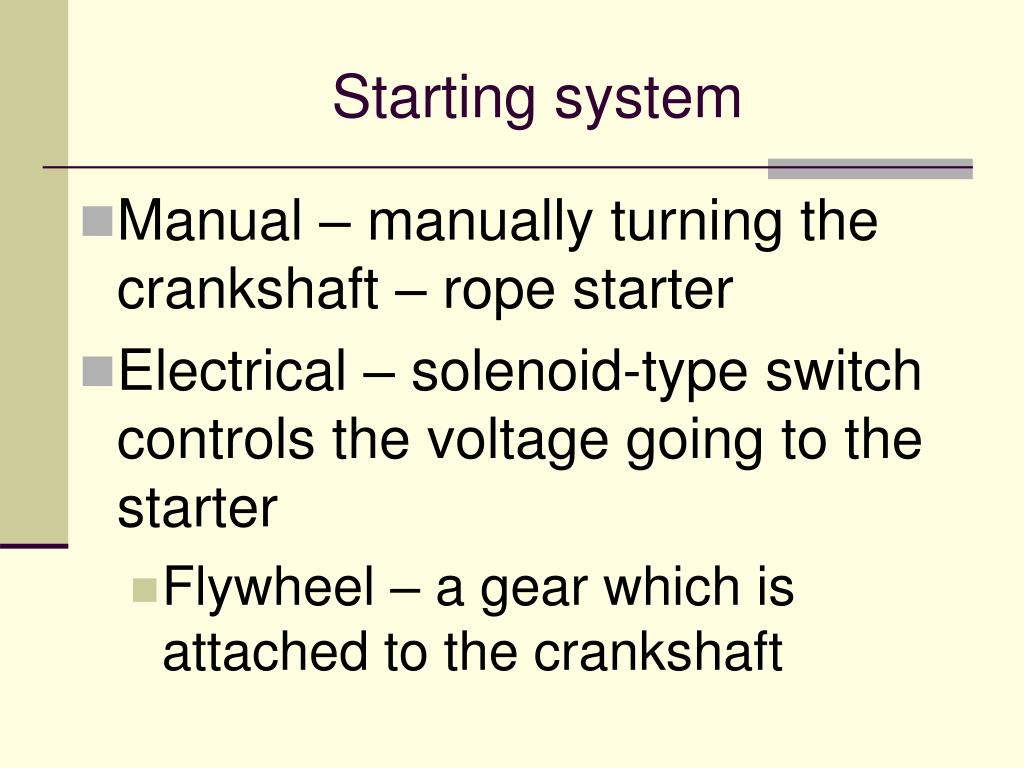 Starting system

Manual – manually turning the crankshaft – rope starter

Electrical – solenoid-type switch controls the voltage going to the starter

Flywheel – a gear which is attached to the crankshaft